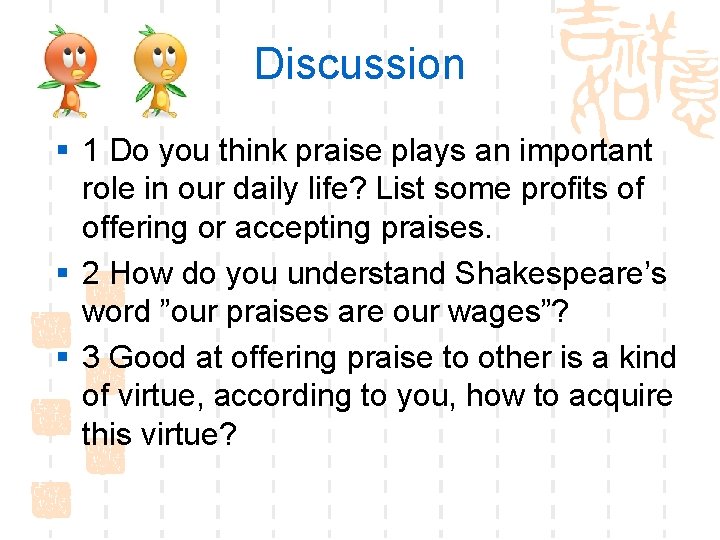 Discussion

▪ 1 Do you think praise plays an important role in our daily life? List some profits of offering or accepting praises.

▪ 2 How do you understand Shakespeare’s word ”our praises are our wages”?

▪ 3 Good at offering praise to other is a kind of virtue, according to you, how to acquire this virtue?